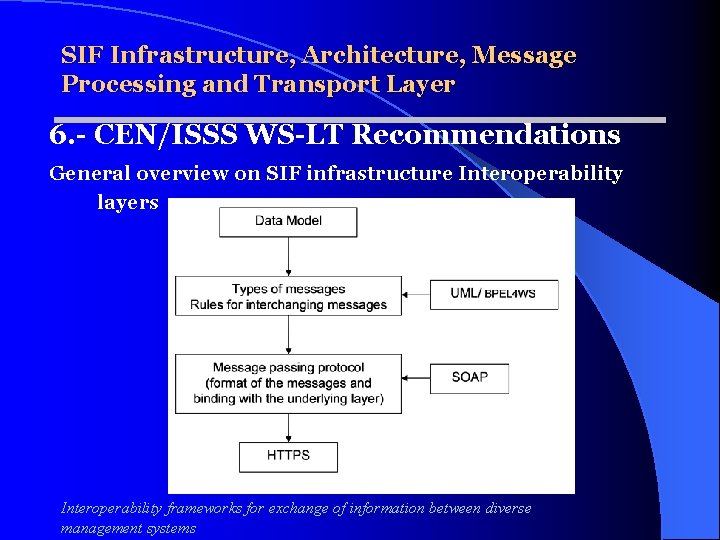 SIF Infrastructure, Architecture, Message Processing and Transport Layer

6.- CEN/ISSS WS-LT Recommendations

General overview on SIF infrastructure Interoperability layers

Data Model

Types of messages
Rules for interchanging messages

UML/ BPEL4WS

Message passing protocol (format of the messages and binding with the underlying layer)

SOAP

HTTPS

Interoperability frameworks for exchange of information between diverse management systems